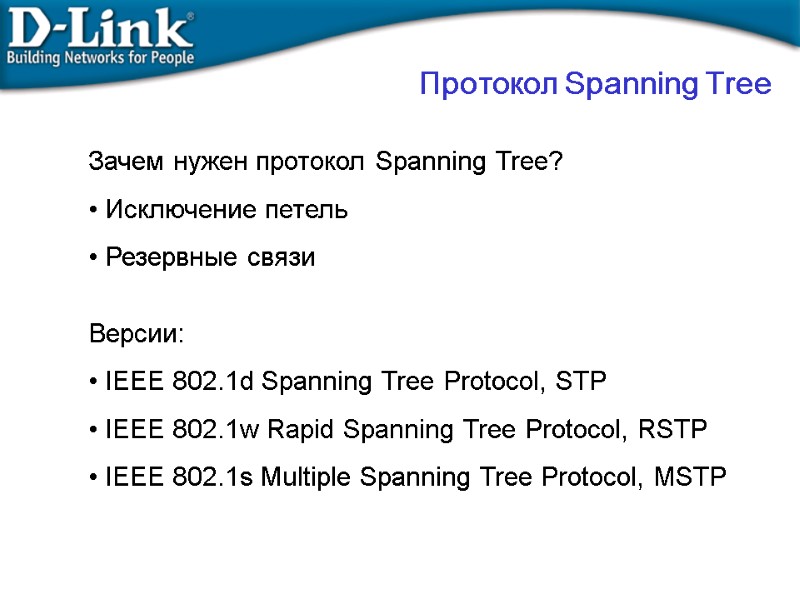 D-Link®
Building Networks for People

Протокол Spanning Tree

Зачем нужен протокол Spanning Tree?

• Исключение петель

• Резервные связи

Версии:

• IEEE 802.1d Spanning Tree Protocol, STP

• IEEE 802.1w Rapid Spanning Tree Protocol, RSTP

• IEEE 802.1s Multiple Spanning Tree Protocol, MSTP